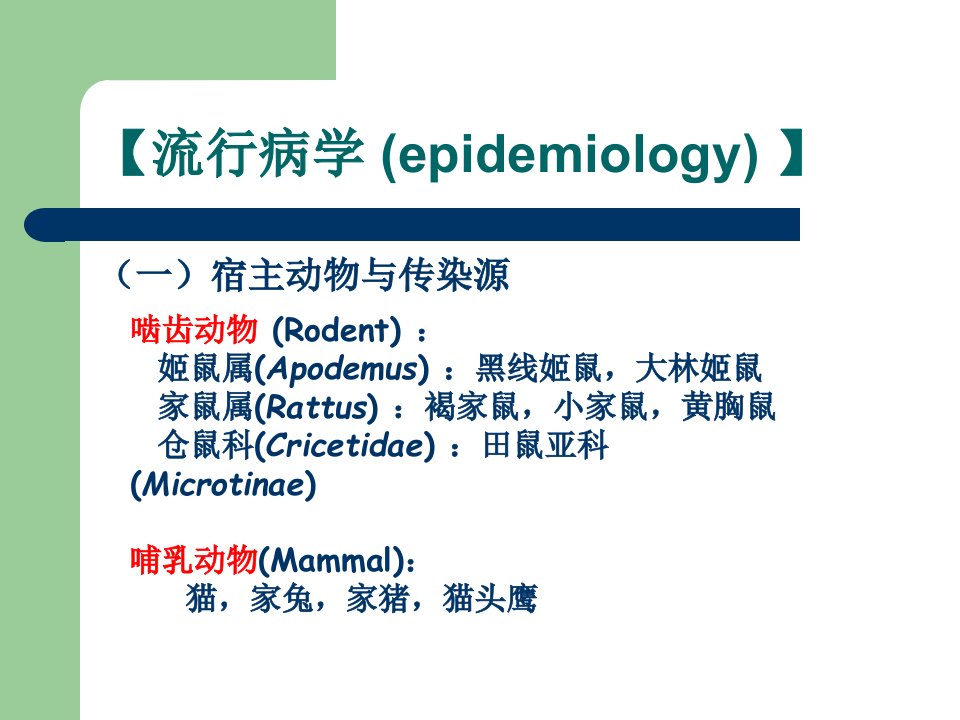 【流行病学 (epidemiology) 】

（一）宿主动物与传染源

啮齿动物 (Rodent) ：
姬鼠属(Apodemus) ：黑线姬鼠，大林姬鼠
家鼠属(Rattus) ：褐家鼠，小家鼠，黄胸鼠
仓鼠科(Cricetidae) ：田鼠亚科 (Microtinae)

哺乳动物(Mammal)：
猫，家兔，家猪，猫头鹰